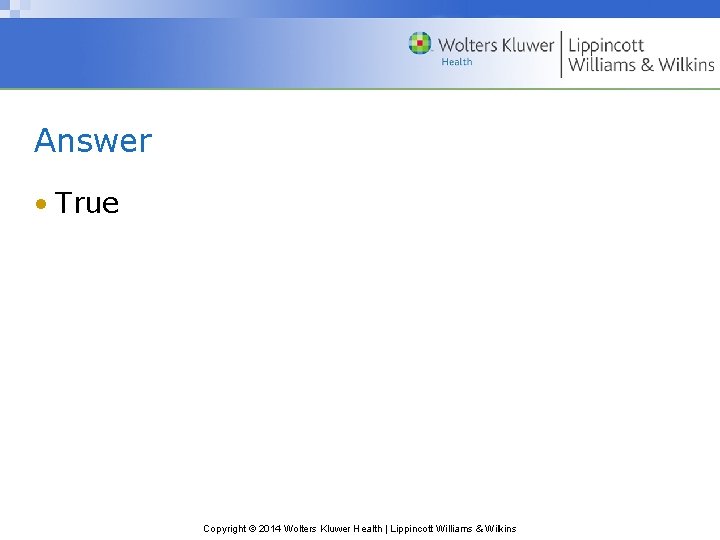 Wolters Kluwer Health | Lippincott Williams & Wilkins

Answer

• True

Copyright © 2014 Wolters Kluwer Health | Lippincott Williams & Wilkins